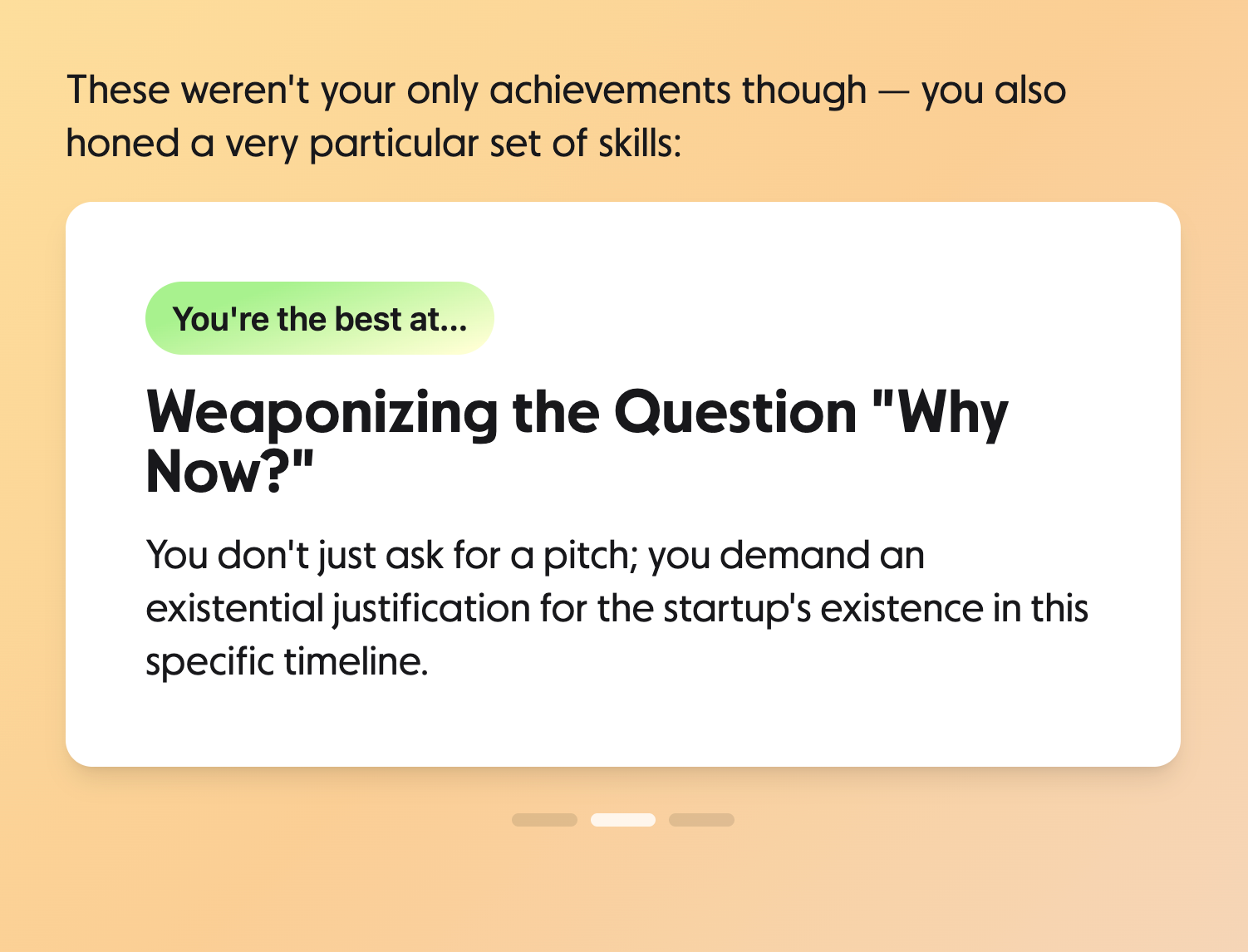 These weren't your only achievements though — you also honed a very particular set of skills:

You're the best at...

Weaponizing the Question "Why Now?"

You don't just ask for a pitch; you demand an existential justification for the startup's existence in this specific timeline.